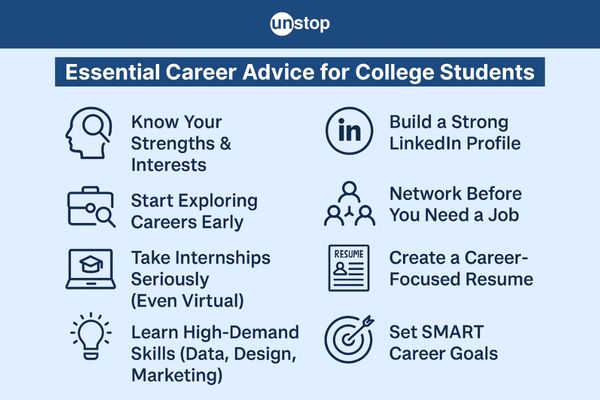 unstop

Essential Career Advice for College Students

Know Your Strengths & Interests

Start Exploring Careers Early

Take Internships Seriously (Even Virtual)

Learn High-Demand Skills (Data, Design, Marketing)

in

Build a Strong LinkedIn Profile

Network Before You Need a Job

RESUME

Create a Career-Focused Resume

Set SMART Career Goals